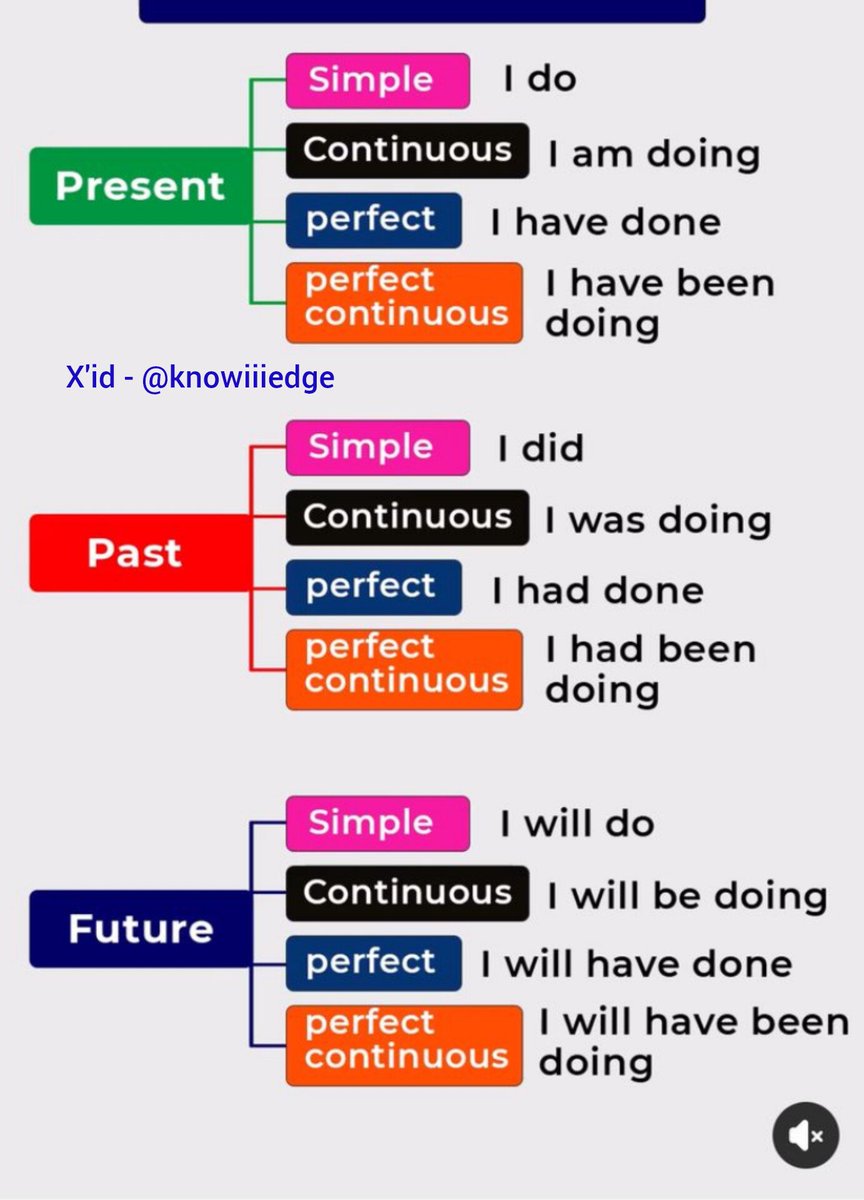 Present
Simple I do
Continuous I am doing
perfect I have done
perfect continuous I have been doing

X'id - @knowiiiedge

Past
Simple I did
Continuous I was doing
perfect I had done
perfect continuous I had been doing

Future
Simple I will do
Continuous I will be doing
perfect I will have done
perfect continuous I will have been doing